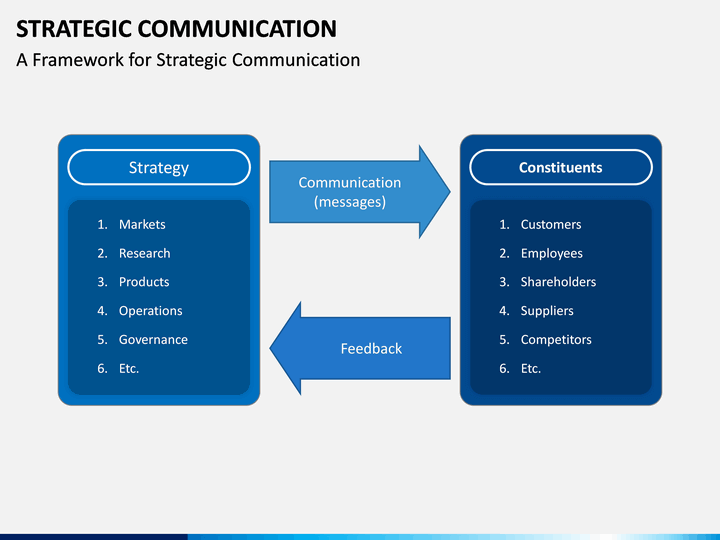 STRATEGIC COMMUNICATION

A Framework for Strategic Communication

Strategy

1. Markets
2. Research
3. Products
4. Operations
5. Governance
6. Etc.

Communication (messages)

Feedback

Constituents

1. Customers
2. Employees
3. Shareholders
4. Suppliers
5. Competitors
6. Etc.